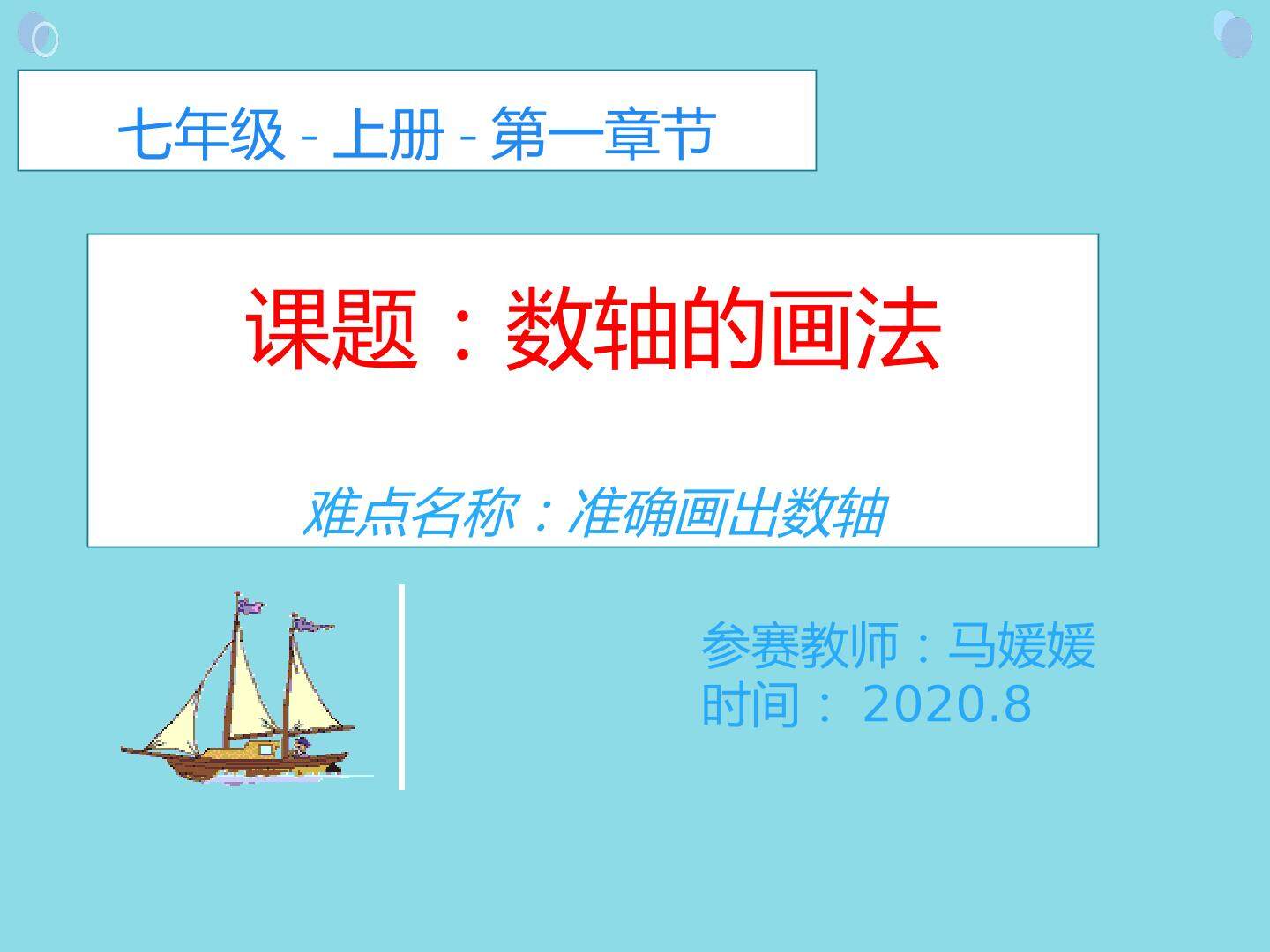 七年级 - 上册 - 第一章节

课题：数轴的画法

难点名称：准确画出数轴

参赛教师：马媛媛
时间： 2020.8